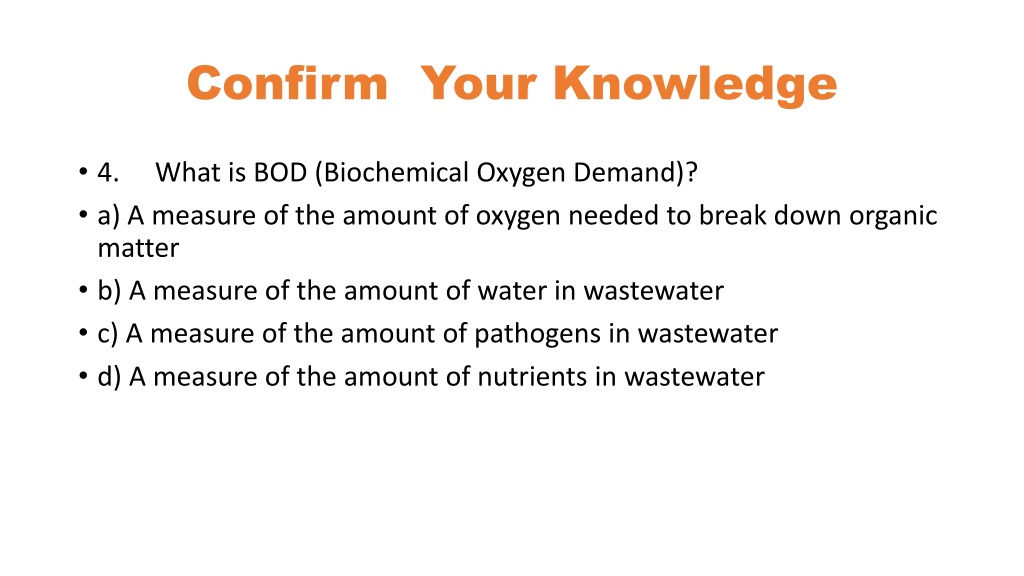 Confirm Your Knowledge

• 4. What is BOD (Biochemical Oxygen Demand)?
• a) A measure of the amount of oxygen needed to break down organic matter
• b) A measure of the amount of water in wastewater
• c) A measure of the amount of pathogens in wastewater
• d) A measure of the amount of nutrients in wastewater